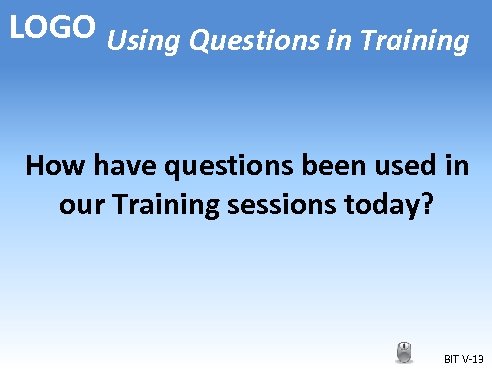 LOGO Using Questions in Training

How have questions been used in our Training sessions today?

BIT V-13